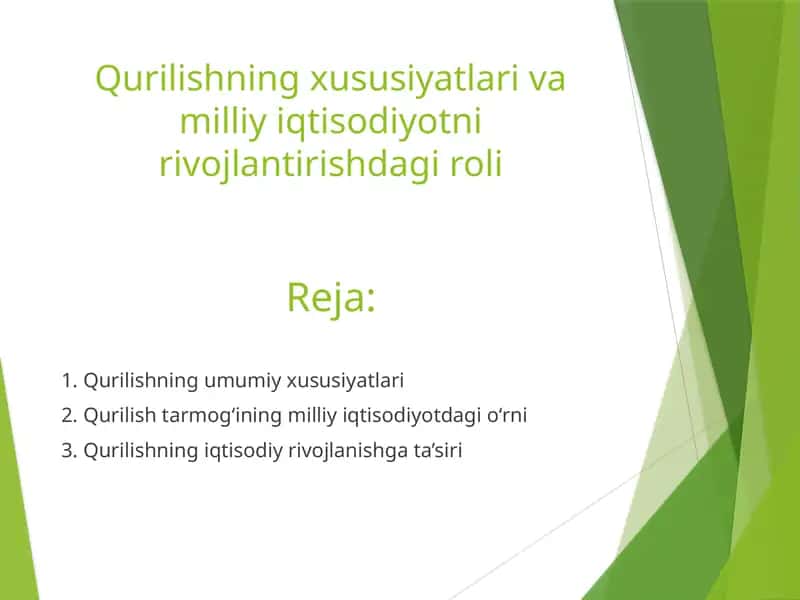 Qurilishning xususiyatlari va milliy iqtisodiyotni rivojlantirishdagi roli

Reja:

1. Qurilishning umumiy xususiyatlari
2. Qurilish tarmog‘ining milliy iqtisodiyotdagi o‘rni
3. Qurilishning iqtisodiy rivojlanishga ta’siri